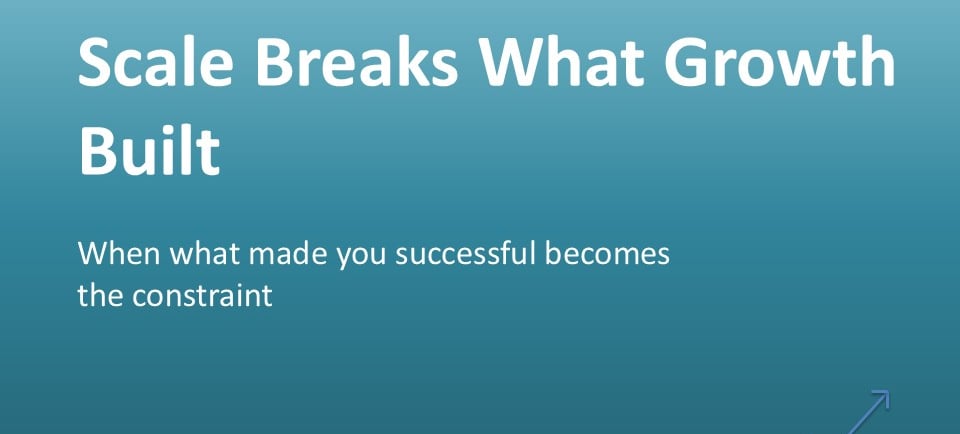 Scale Breaks What Growth Built

When what made you successful becomes the constraint